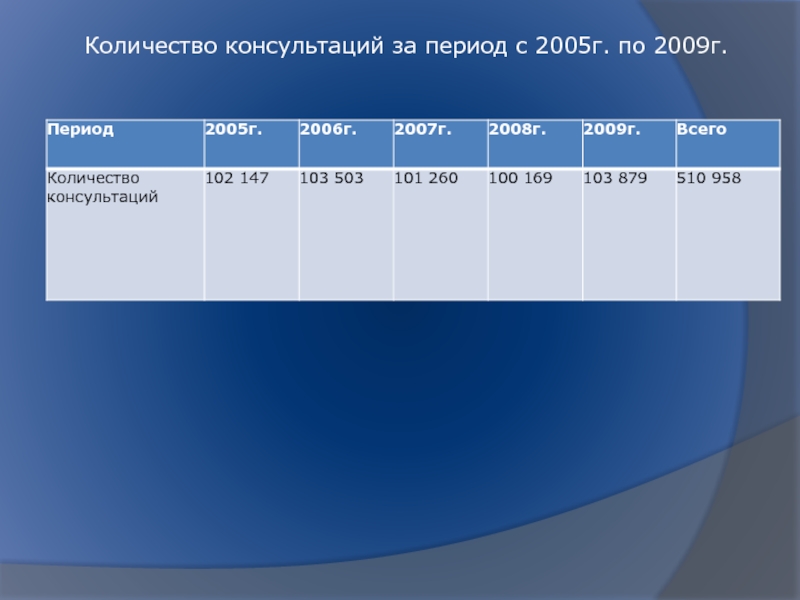 Количество консультаций за период с 2005г. по 2009г.

| Период | 2005г. | 2006г. | 2007г. | 2008г. | 2009г. | Всего |
|---|---|---|---|---|---|---|
| Количество консультаций | 102 147 | 103 503 | 101 260 | 100 169 | 103 879 | 510 958 |